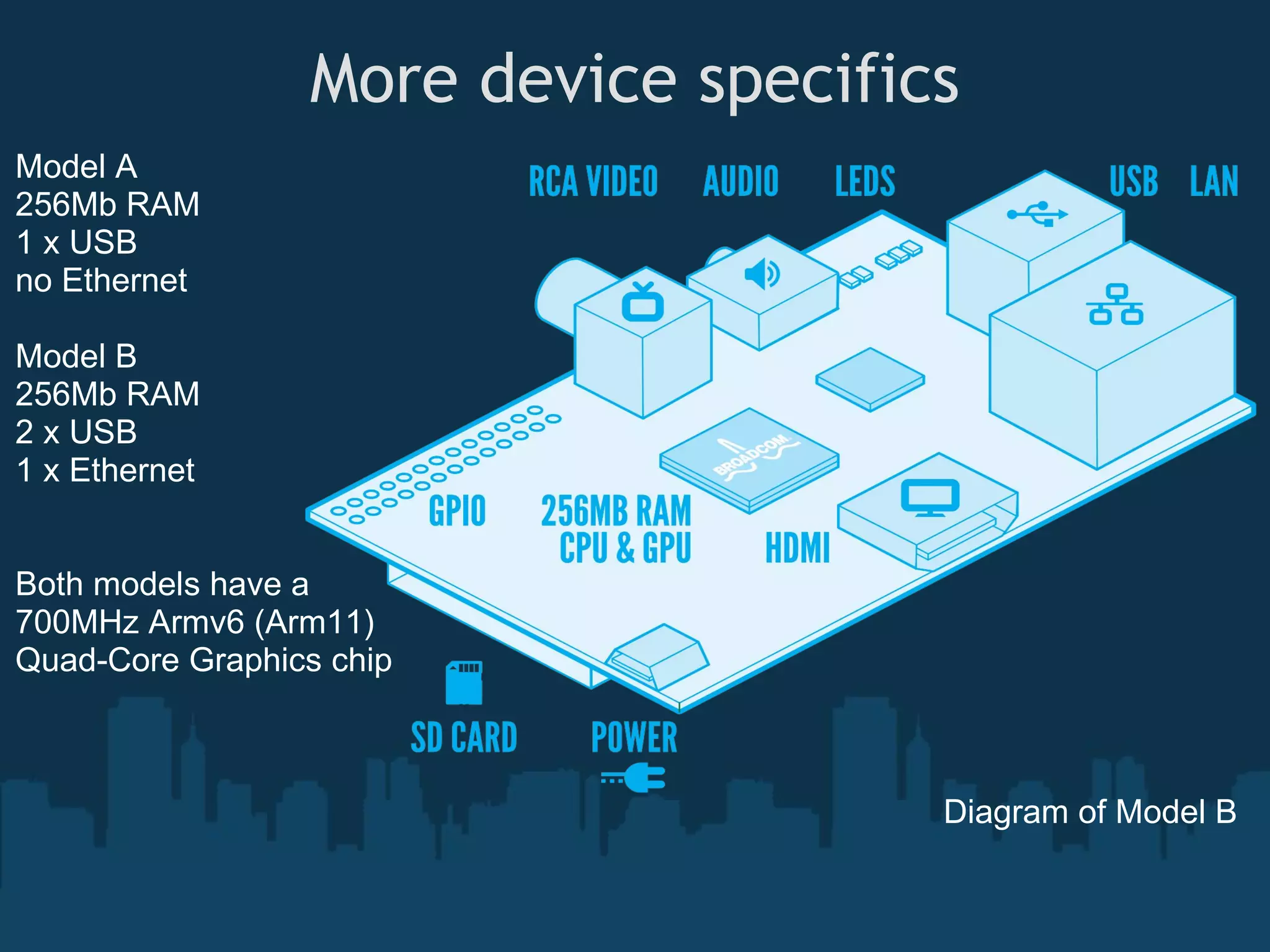 More device specifics

Model A
256Mb RAM
1 x USB
no Ethernet

Model B
256Mb RAM
2 x USB
1 x Ethernet

Both models have a 700MHz Armv6 (Arm11) Quad-Core Graphics chip

RCA VIDEO
AUDIO
LEDS
USB
LAN

BROADCOM

GPIO
256MB RAM
CPU & GPU
HDMI

SD CARD
POWER

Diagram of Model B